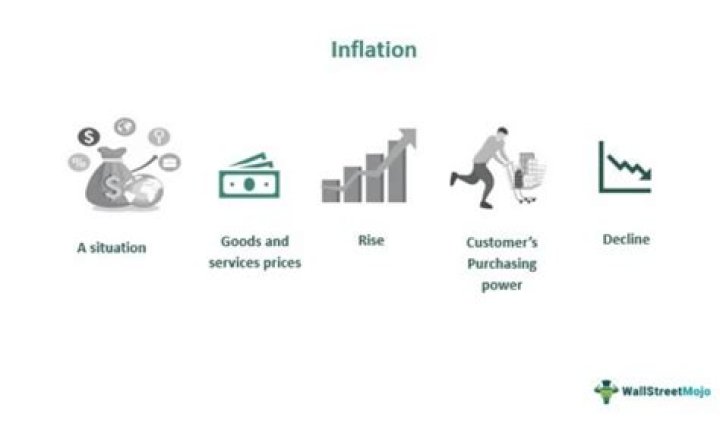 Inflation

A situation

Goods and services prices

Rise

Customer's Purchasing power

Decline

WallStreetMojo